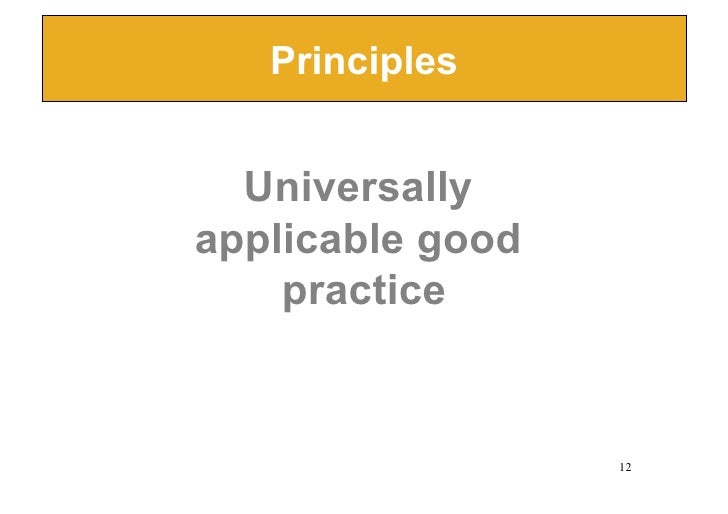 Principles

Universally applicable good practice

12